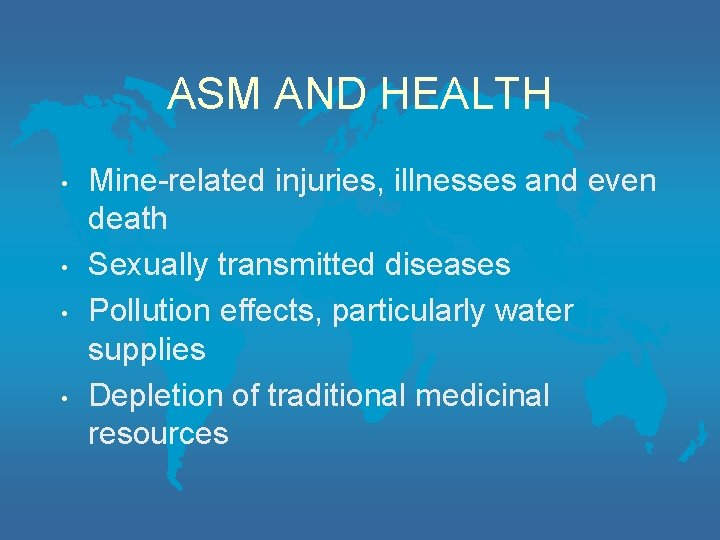 ASM AND HEALTH

• Mine-related injuries, illnesses and even death
• Sexually transmitted diseases
• Pollution effects, particularly water supplies
• Depletion of traditional medicinal resources